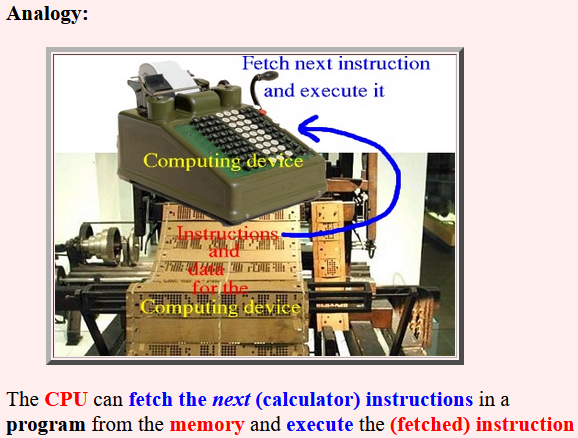 Analogy:

Fetch next instruction and execute it

Computing device

Instructions and data for the Computing device

The CPU can fetch the next (calculator) instructions in a program from the memory and execute the (fetched) instruction